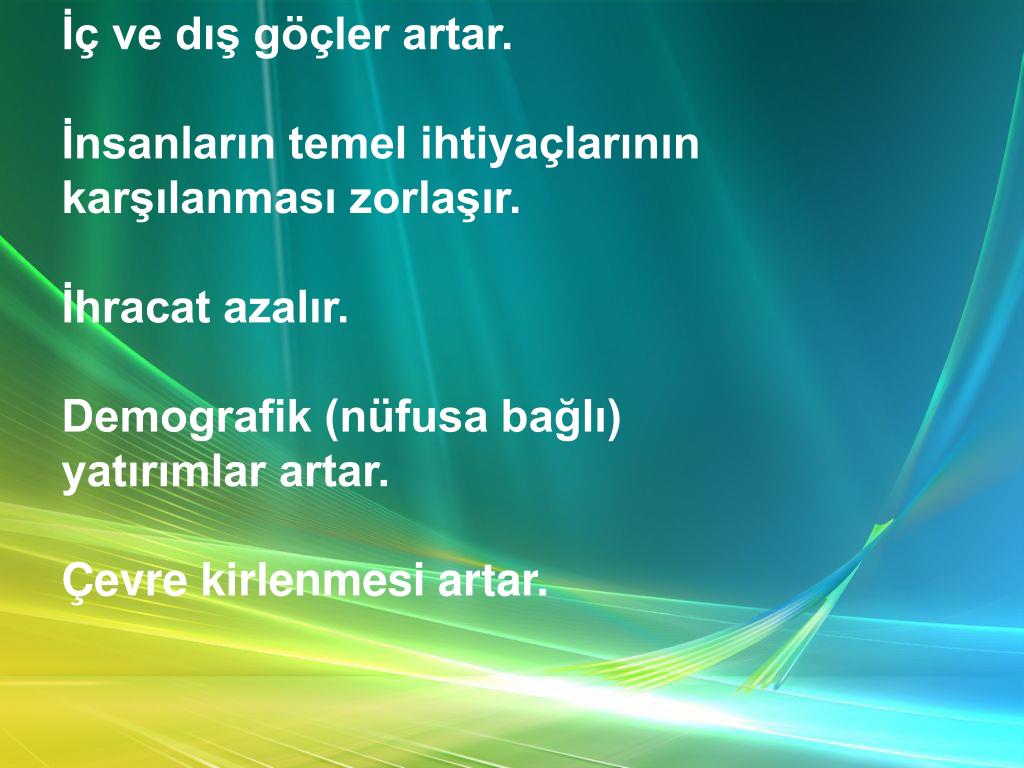 İç ve dış göçler artar.

İnsanların temel ihtiyaçlarının karşılanması zorlaşır.

İhracat azalır.

Demografik (nüfusa bağlı) yatırımlar artar.

Çevre kirlenmesi artar.